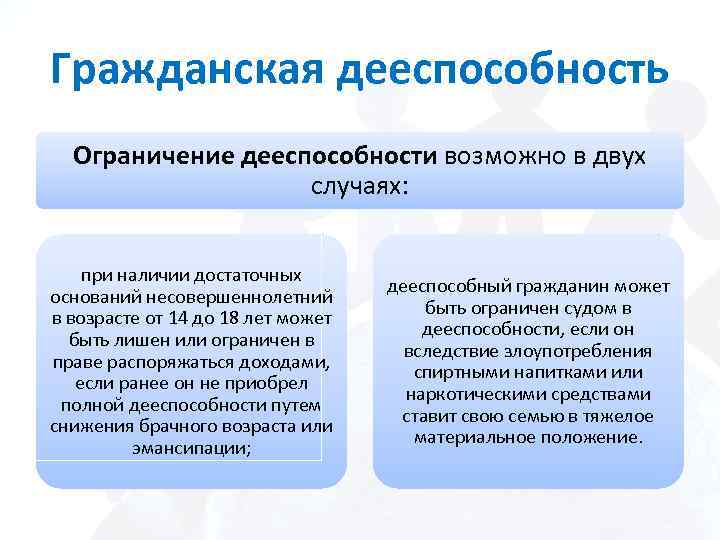 Гражданская дееспособность

Ограничение дееспособности возможно в двух случаях:

при наличии достаточных оснований несовершеннолетний в возрасте от 14 до 18 лет может быть лишен или ограничен в праве распоряжаться доходами, если ранее он не приобрел полной дееспособности путем снижения брачного возраста или эмансипации;

дееспособный гражданин может быть ограничен судом в дееспособности, если он вследствие злоупотребления спиртными напитками или наркотическими средствами ставит свою семью в тяжелое материальное положение.